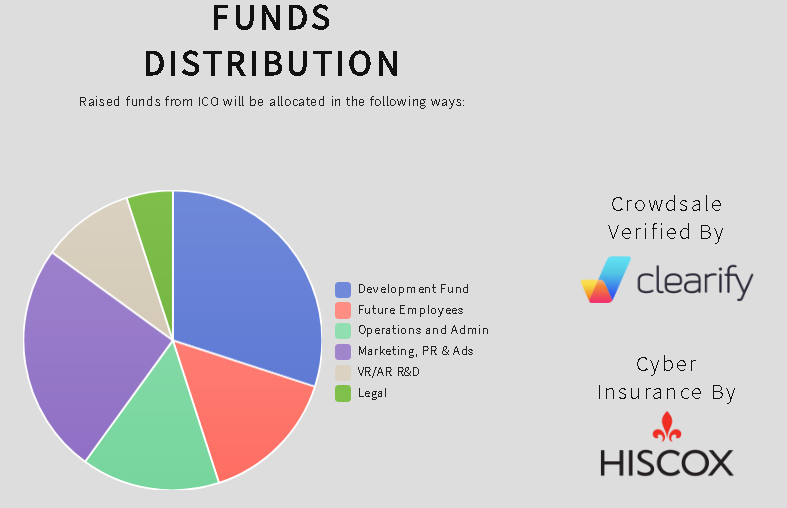 FUNDS DISTRIBUTION

Raised funds from ICO will be allocated in the following ways:

Development Fund
Future Employees
Operations and Admin
Marketing, PR & Ads
VR/AR R&D
Legal

Crowdsale Verified By

clearify

Cyber Insurance By

HISCOX